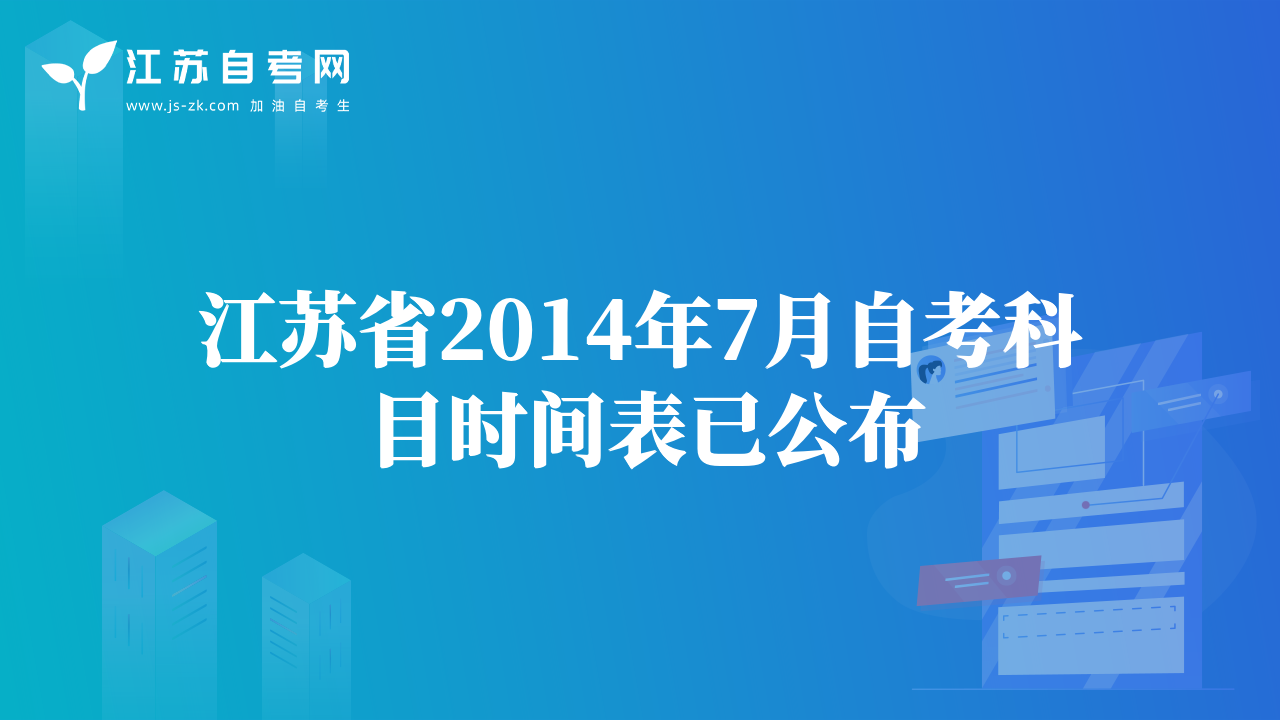 江苏自考网
www.js-zk.com 加油自考生

江苏省2014年7月自考科目时间表已公布